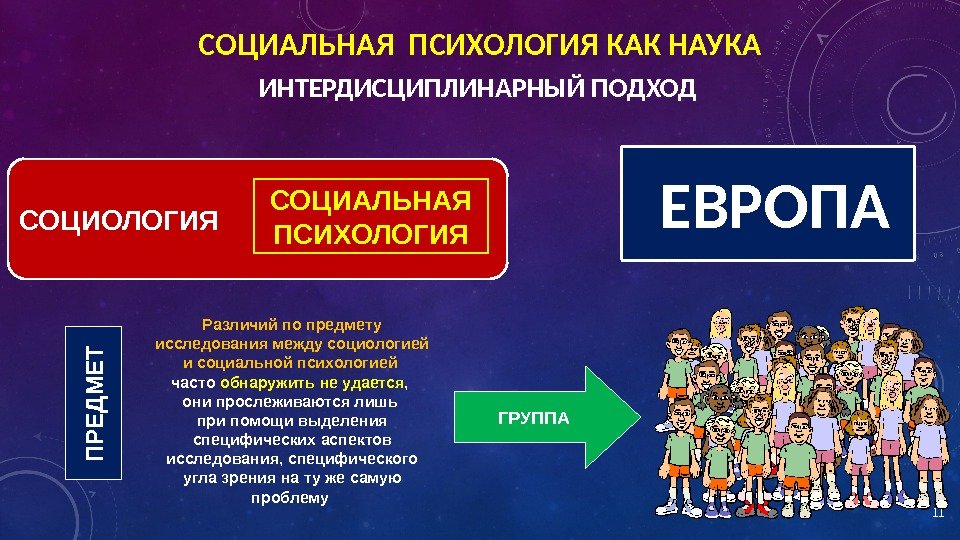 СОЦИАЛЬНАЯ ПСИХОЛОГИЯ КАК НАУКА

ИНТЕРДИСЦИПЛИНАРНЫЙ ПОДХОД

СОЦИОЛОГИЯ

СОЦИАЛЬНАЯ ПСИХОЛОГИЯ

ЕВРОПА

ПРЕДМЕТ

Различий по предмету исследования между социологией и социальной психологией часто обнаружить не удается, они прослеживаются лишь при помощи выделения специфических аспектов исследования, специфического угла зрения на ту же самую проблему

ГРУППА

11